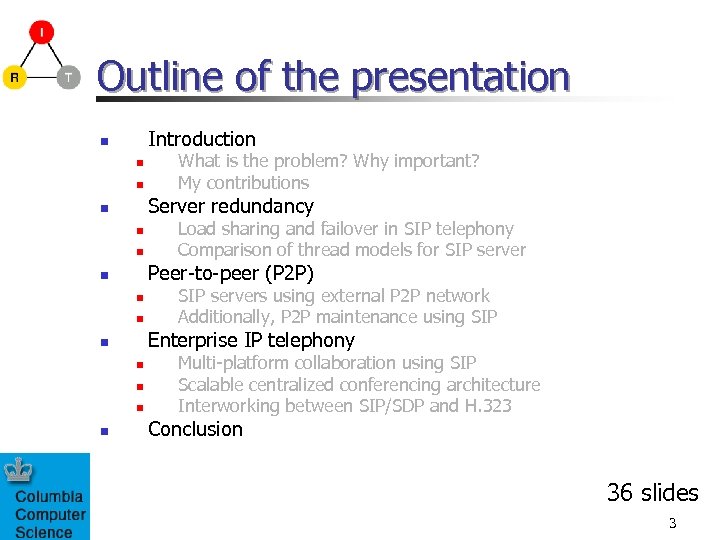 I

R T

Outline of the presentation

- Introduction
  - What is the problem? Why important?
  - My contributions
- Server redundancy
  - Load sharing and failover in SIP telephony
  - Comparison of thread models for SIP server
- Peer-to-peer (P2P)
  - SIP servers using external P2P network
  - Additionally, P2P maintenance using SIP
- Enterprise IP telephony
  - Multi-platform collaboration using SIP
  - Scalable centralized conferencing architecture
  - Interworking between SIP/SDP and H.323
- Conclusion

Columbia Computer Science

36 slides

3